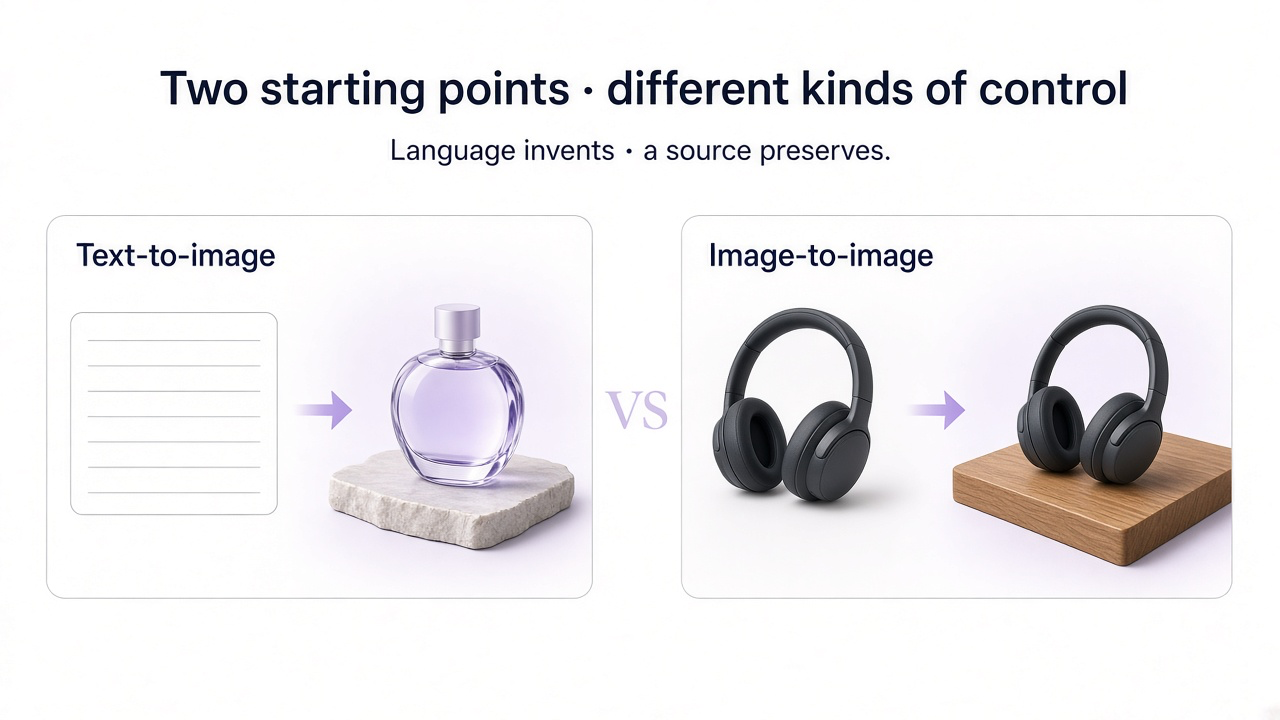 Two starting points · different kinds of control

Language invents · a source preserves.

Text-to-image

VS

Image-to-image